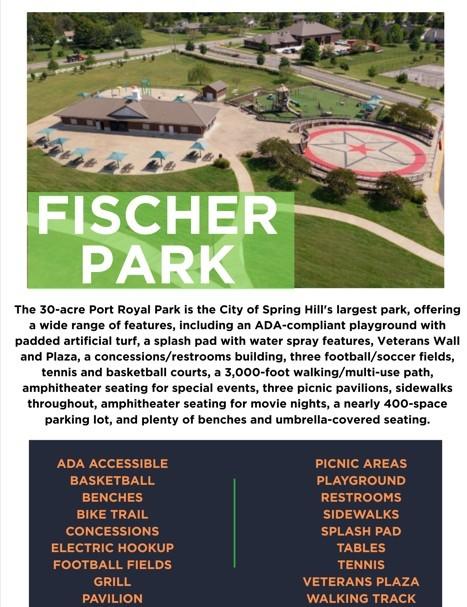 FISCHER PARK

The 30-acre Port Royal Park is the City of Spring Hill's largest park, offering a wide range of features, including an ADA-compliant playground with padded artificial turf, a splash pad with water spray features, Veterans Wall and Plaza, a concessions/restrooms building, three football/soccer fields, tennis and basketball courts, a 3,000-foot walking/multi-use path, amphitheater seating for special events, three picnic pavilions, sidewalks throughout, amphitheater seating for movie nights, a nearly 400-space parking lot, and plenty of benches and umbrella-covered seating.

ADA ACCESSIBLE
BASKETBALL
BENCHES
BIKE TRAIL
CONCESSIONS
ELECTRIC HOOKUP
FOOTBALL FIELDS
GRILL
PAVILION

PICNIC AREAS
PLAYGROUND
RESTROOMS
SIDEWALKS
SPLASH PAD
TABLES
TENNIS
VETERANS PLAZA
WALKING TRACK